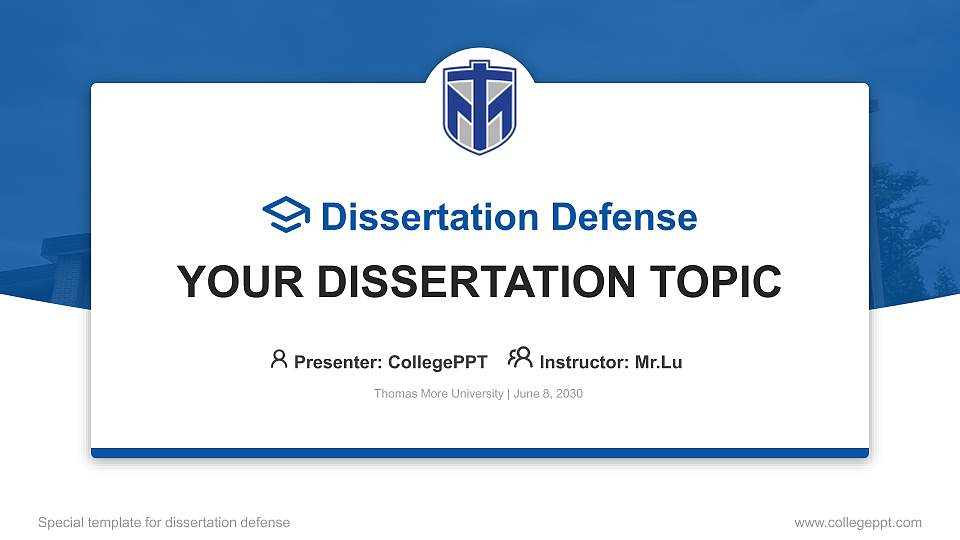 Dissertation Defense

YOUR DISSERTATION TOPIC

Presenter: CollegePPT Instructor: Mr.Lu

Thomas More University | June 8, 2030

Special template for dissertation defense

www.collegeppt.com